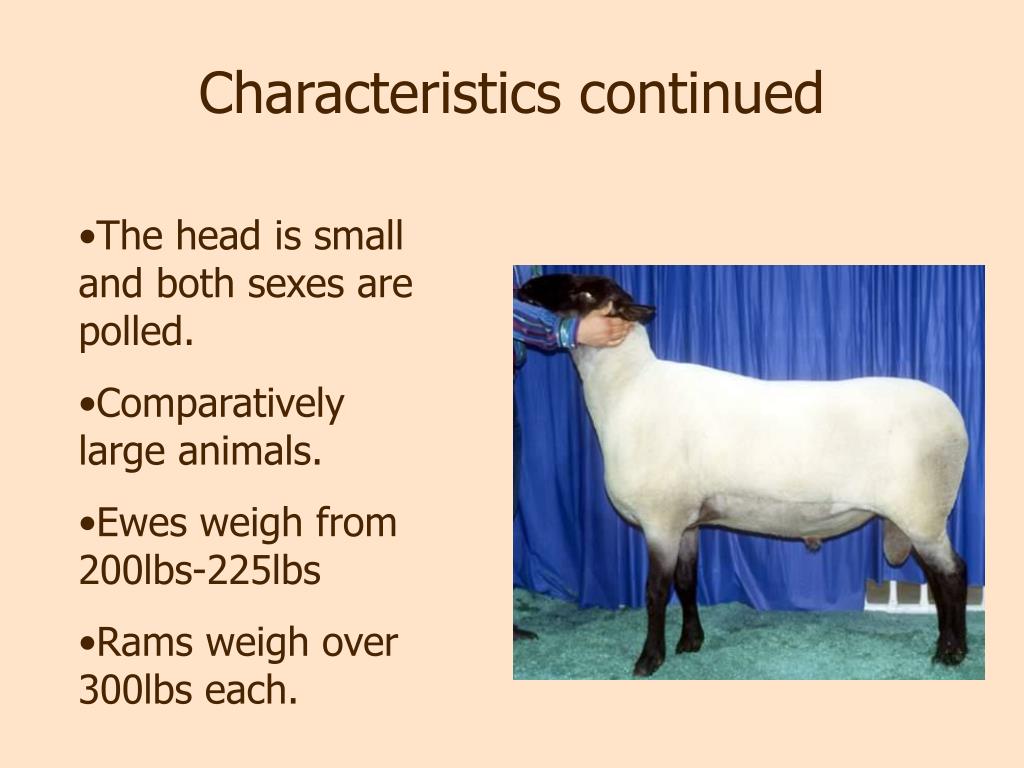 Characteristics continued

•The head is small and both sexes are polled.

•Comparatively large animals.

•Ewes weigh from 200lbs-225lbs

•Rams weigh over 300lbs each.